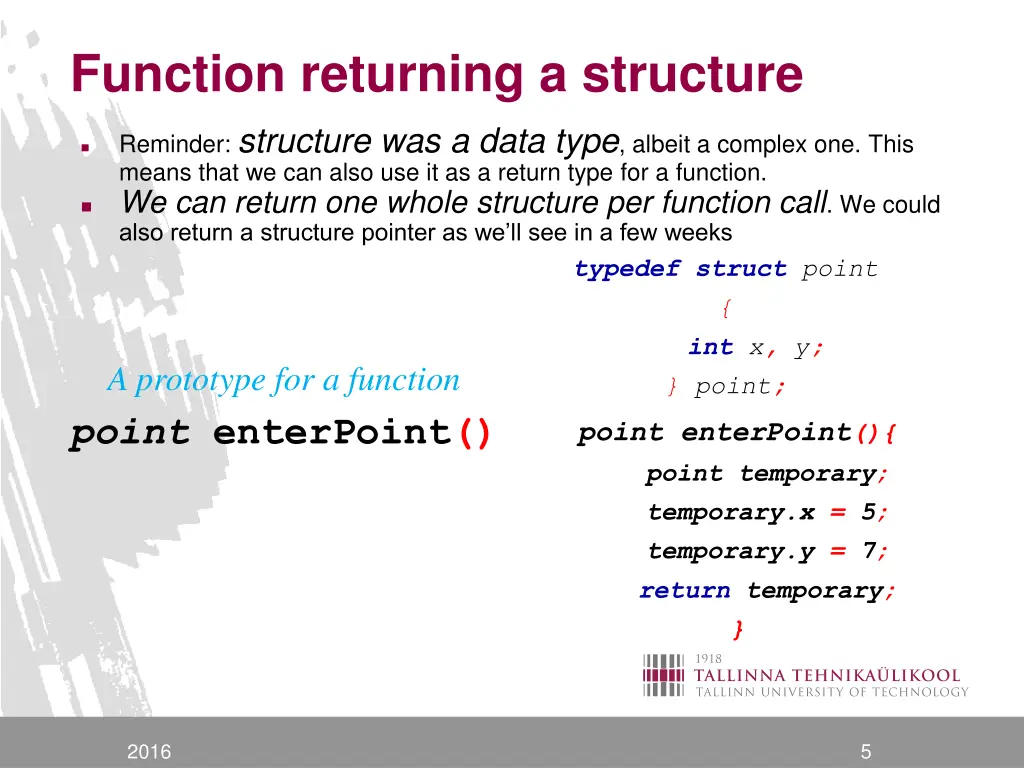 Function returning a structure

Reminder: structure was a data type, albeit a complex one. This means that we can also use it as a return type for a function.

We can return one whole structure per function call. We could also return a structure pointer as we'll see in a few weeks

A prototype for a function

point enterPoint()

typedef struct point
{
int x, y;
} point;

point enterPoint(){
point temporary;
temporary.x = 5;
temporary.y = 7;
return temporary;
}

1918
TALLINNA TEHNIKAÜLIKOOL
TALLINN UNIVERSITY OF TECHNOLOGY

2016

5